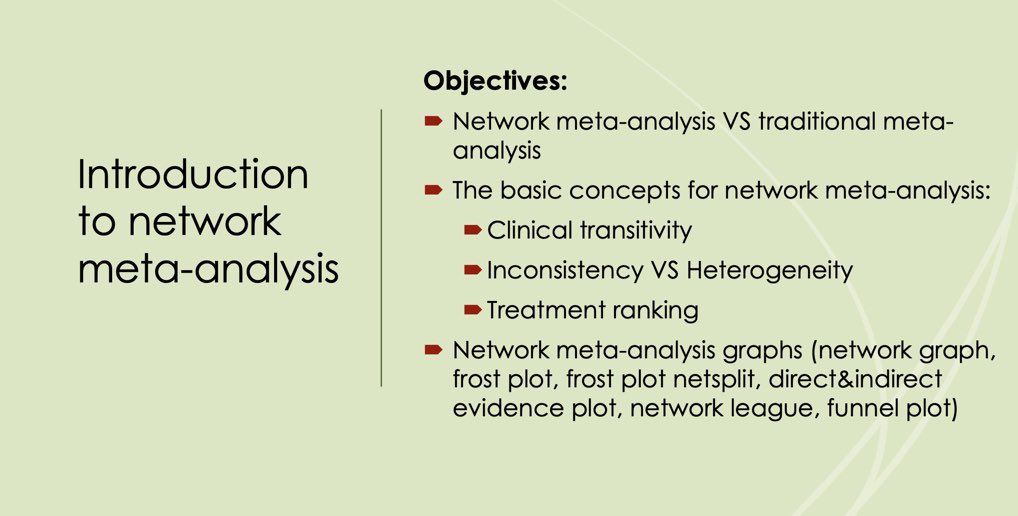 Introduction to network meta-analysis

Objectives:

➨ Network meta-analysis VS traditional meta-analysis

➨ The basic concepts for network meta-analysis:

➨ Clinical transitivity

➨ Inconsistency VS Heterogeneity

➨ Treatment ranking

➨ Network meta-analysis graphs (network graph, frost plot, frost plot netsplit, direct&indirect evidence plot, network league, funnel plot)